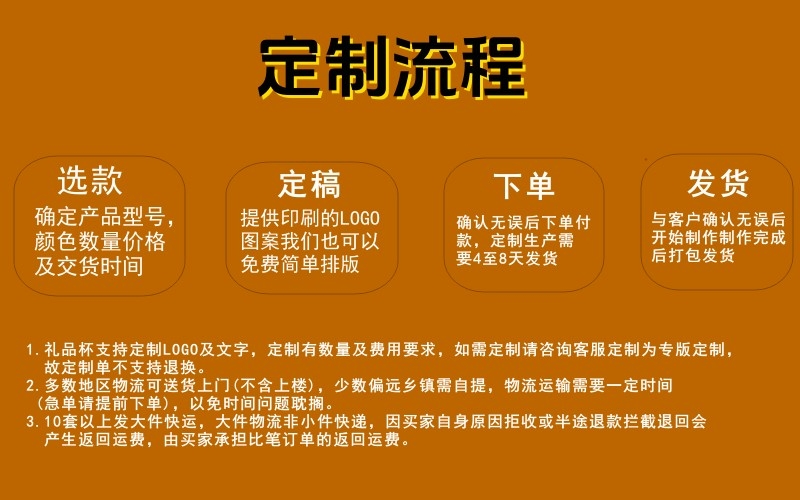 定制流程

选款
确定产品型号，颜色数量价格及交货时间

定稿
提供印刷的LOGO图案我们也可以免费简单排版

下单
确认无误后下单付款，定制生产需要4至8天发货

发货
与客户确认无误后开始制作制作完成后打包发货

1.礼品杯支持定制LOGO及文字，定制有数量及费用要求，如需定制请咨询客服定制为专版定制，故定制单不支持退换。
2.多数地区物流可送货上门(不含上楼)，少数偏远乡镇需自提，物流运输需要一定时间（急单请提前下单），以免时间问题耽搁。
3.10套以上发大件快运，大件物流非小件快递，因买家自身原因拒收或半途退款拦截退回会产生返回运费，由买家承担比笔订单的返回运费。